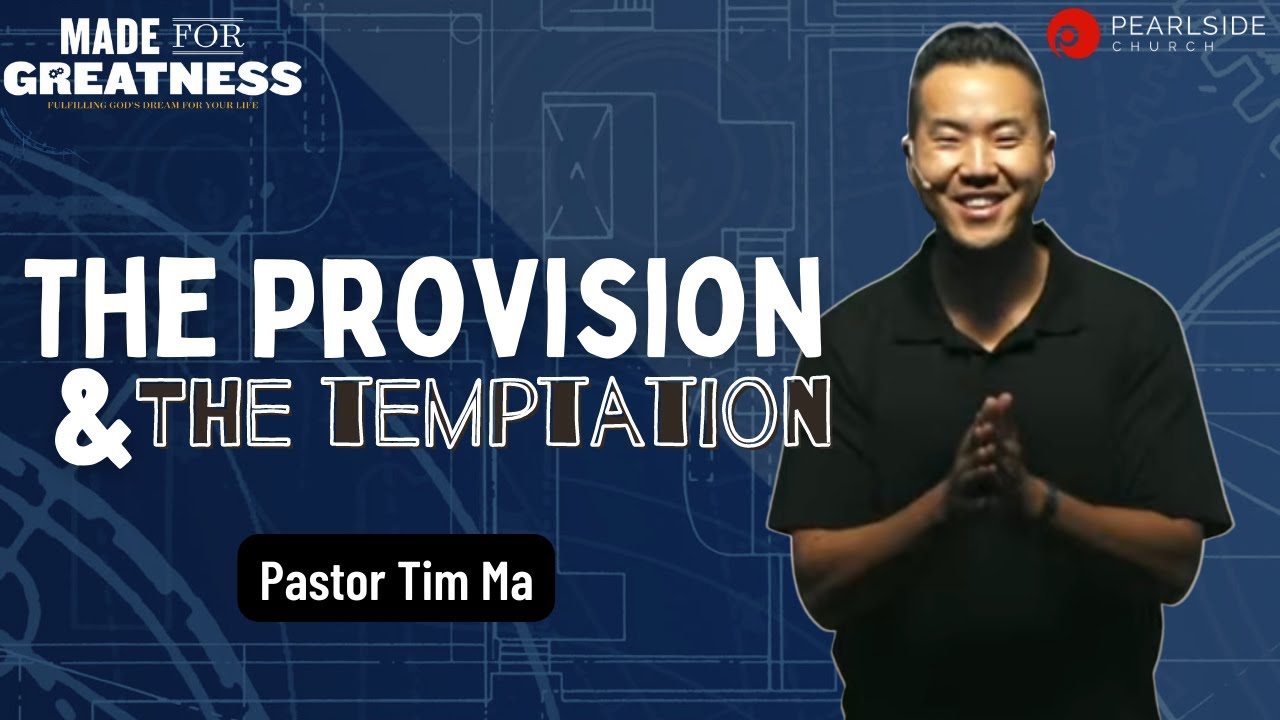 MADE FOR GREATNESS
FULFILLING GOD'S DREAM FOR YOUR LIFE

PEARLSIDE CHURCH

THE PROVISION
& THE TEMPTATION

Pastor Tim Ma